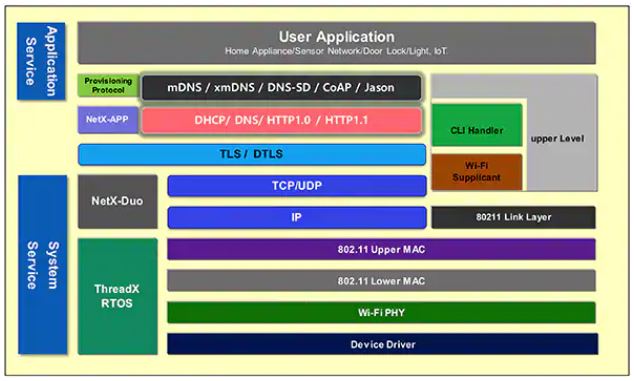 Application Service

User Application
Home Appliance/Sensor Network/Door Lock/Light, IoT

Provisioning Protocol

mDNS / xmDNS / DNS-SD / CoAP / Jason

NetX-APP

DHCP/ DNS/ HTTP1.0 / HTTP1.1

CLI Handler

upper Level

TLS / DTLS

Wi-Fi Supplicant

System Service

NetX-Duo

TCP/UDP

IP

80211 Link Layer

ThreadX RTOS

802.11 Upper MAC

802.11 Lower MAC

Wi-Fi PHY

Device Driver